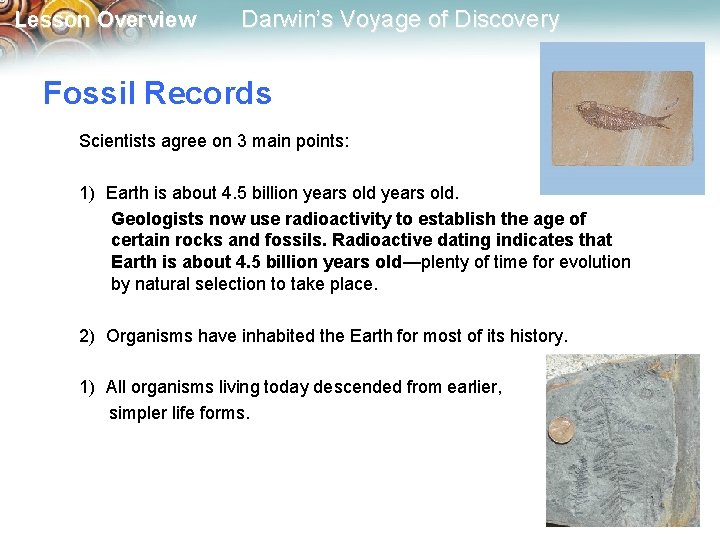 Lesson Overview Darwin's Voyage of Discovery

Fossil Records

Scientists agree on 3 main points:

1) Earth is about 4.5 billion years old years old.

Geologists now use radioactivity to establish the age of certain rocks and fossils. Radioactive dating indicates that Earth is about 4.5 billion years old—plenty of time for evolution by natural selection to take place.

2) Organisms have inhabited the Earth for most of its history.

1) All organisms living today descended from earlier, simpler life forms.